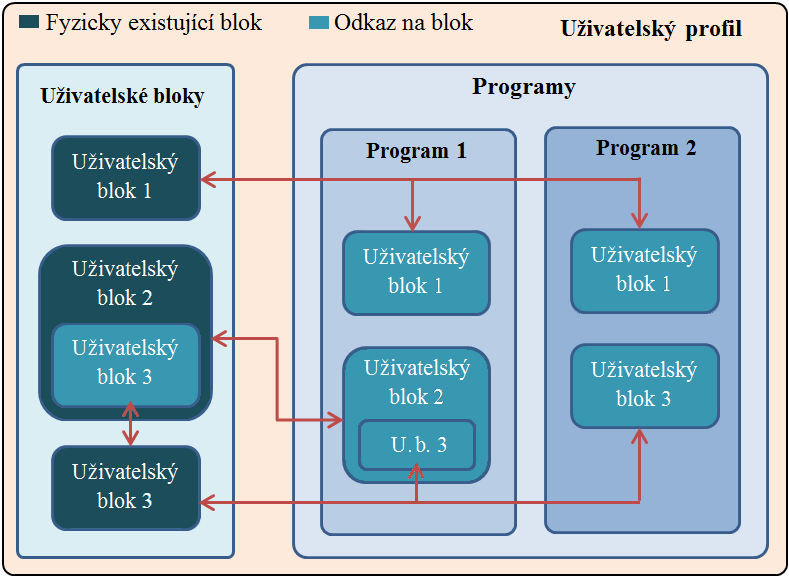 Fyzicky existující blok
Odkaz na blok
Uživatelský profil

Uživatelské bloky

Uživatelský blok 1

Uživatelský blok 2

Uživatelský blok 3

Uživatelský blok 3

Programy

Program 1

Uživatelský blok 1

Uživatelský blok 2

U. b. 3

Program 2

Uživatelský blok 1

Uživatelský blok 3